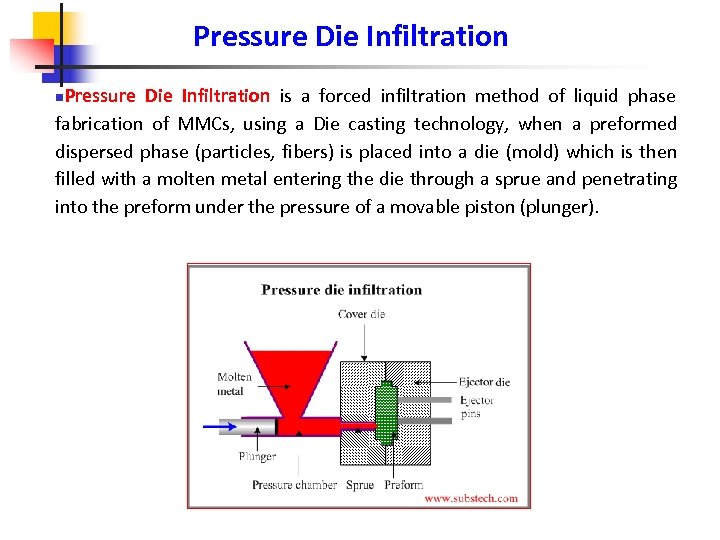 Pressure Die Infiltration

Pressure Die Infiltration is a forced infiltration method of liquid phase fabrication of MMCs, using a Die casting technology, when a preformed dispersed phase (particles, fibers) is placed into a die (mold) which is then filled with a molten metal entering the die through a sprue and penetrating into the preform under the pressure of a movable piston (plunger).

Pressure die infiltration

Cover die

Molten metal

Ejector die

Ejector pins

Plunger

Pressure chamber

Sprue

Preform

www.substech.com